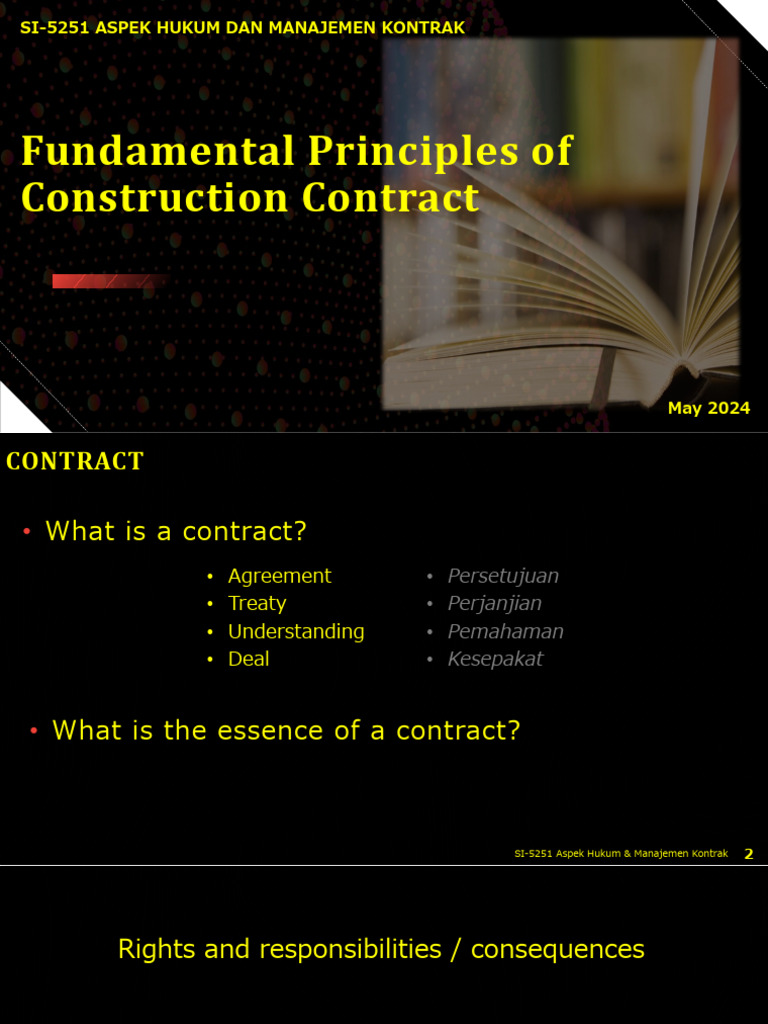 SI-5251 ASPEK HUKUM DAN MANAJEMEN KONTRAK

Fundamental Principles of Construction Contract

May 2024

CONTRACT

• What is a contract?

• Agreement
• Treaty
• Understanding
• Deal

• Persetujuan
• Perjanjian
• Pemahaman
• Kesepakat

• What is the essence of a contract?

SI-5251 Aspek Hukum & Manajemen Kontrak 2

Rights and responsibilities / consequences